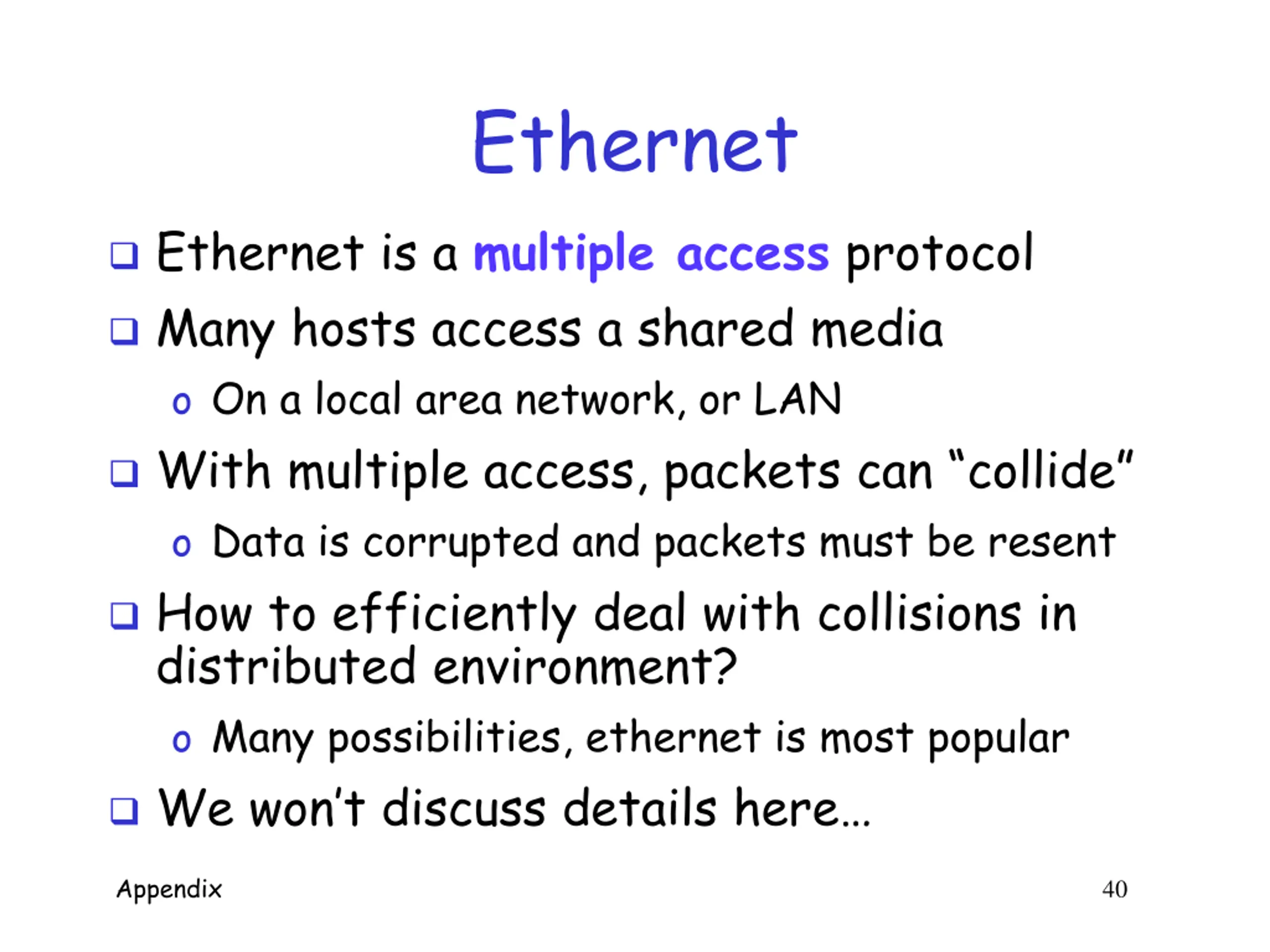 Ethernet

❑ Ethernet is a multiple access protocol
❑ Many hosts access a shared media
o On a local area network, or LAN
❑ With multiple access, packets can “collide”
o Data is corrupted and packets must be resent
❑ How to efficiently deal with collisions in distributed environment?
o Many possibilities, ethernet is most popular
❑ We won’t discuss details here…

Appendix 40